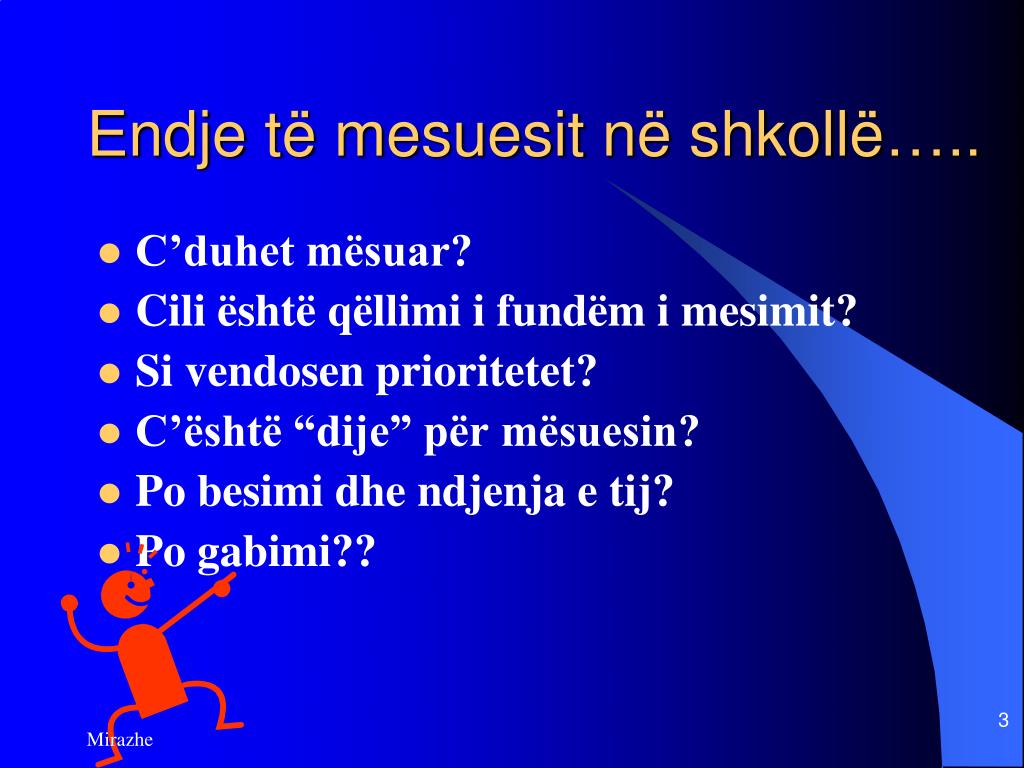 Endje të mesuesit në shkollë…..

- C’duhet mësuar?
- Cili është qëllimi i fundëm i mesimit?
- Si vendosen prioritetet?
- C’është “dije” për mësuesin?
- Po besimi dhe ndjenja e tij?
- Po gabimi??

Mirazhe

3